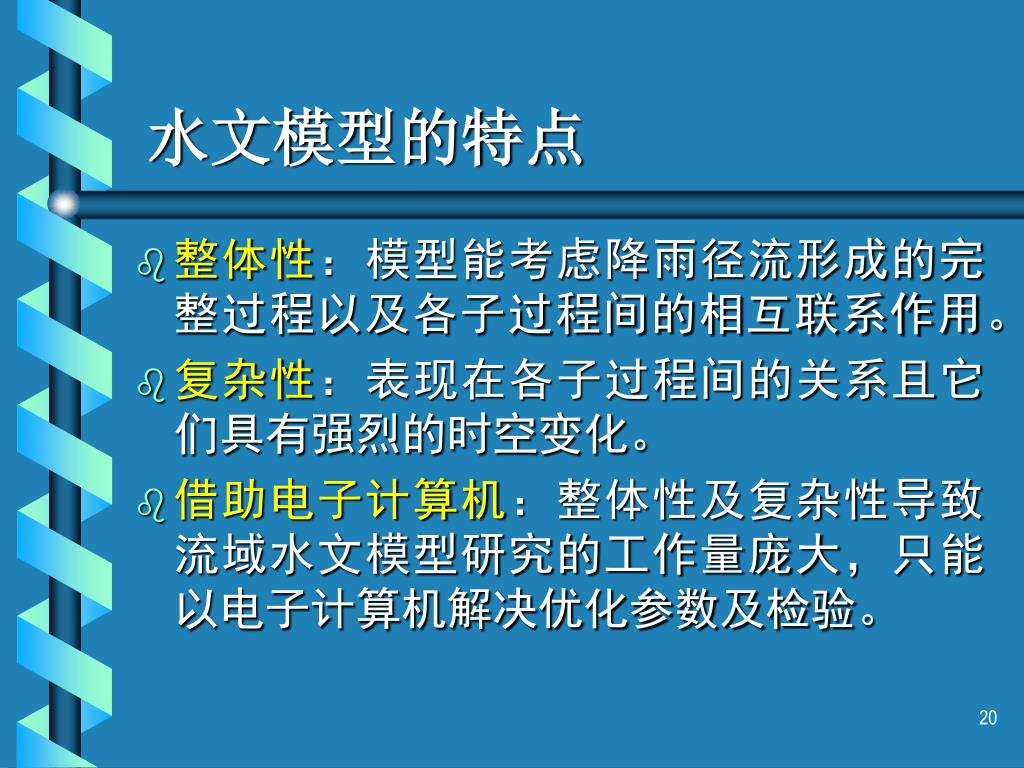 水文模型的特点

整体性：模型能考虑降雨径流形成的完整过程以及各子过程间的相互联系作用。

复杂性：表现在各子过程间的关系且它们具有强烈的时空变化。

借助电子计算机：整体性及复杂性导致流域水文模型研究的工作量庞大，只能以电子计算机解决优化参数及检验。

20